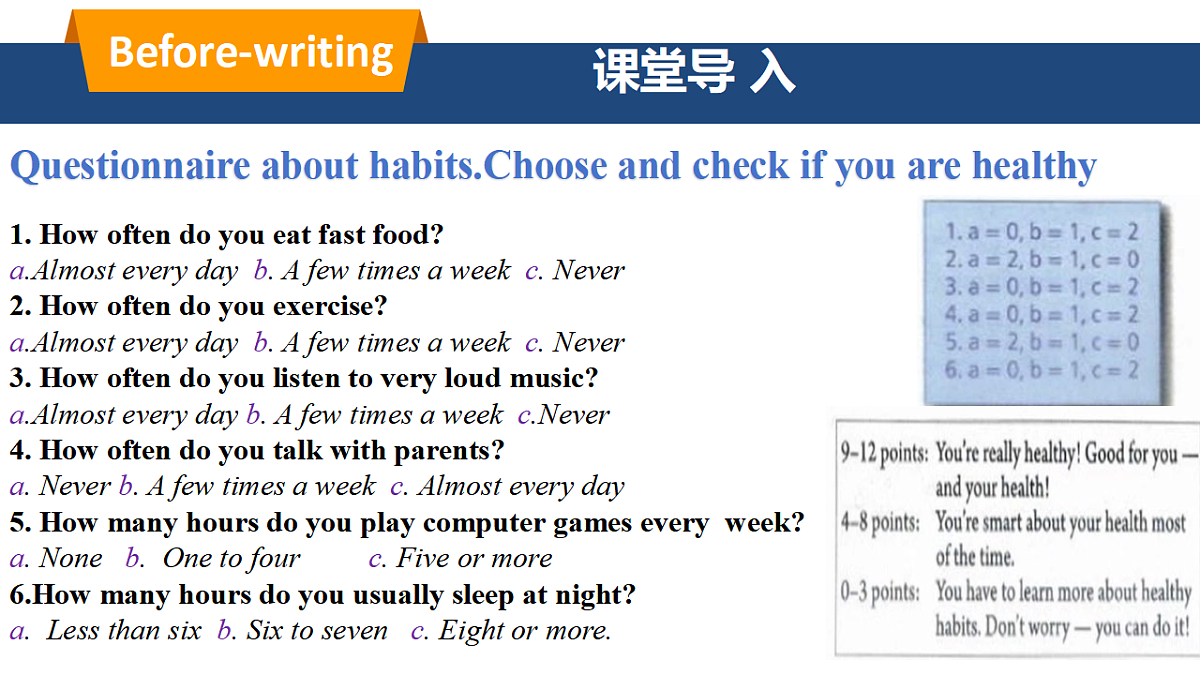 Before-writing

课堂导 入

Questionnaire about habits.Choose and check if you are healthy

1. How often do you eat fast food?
a.Almost every day b. A few times a week c. Never
2. How often do you exercise?
a.Almost every day b. A few times a week c. Never
3. How often do you listen to very loud music?
a.Almost every day b. A few times a week c.Never
4. How often do you talk with parents?
a. Never b. A few times a week c. Almost every day
5. How many hours do you play computer games every week?
a. None b. One to four c. Five or more
6.How many hours do you usually sleep at night?
a. Less than six b. Six to seven c. Eight or more.

1. a = 0, b = 1, c = 2
2. a = 2, b = 1, c = 0
3. a = 0, b = 1, c = 2
4. a = 0, b = 1, c = 2
5. a = 2, b = 1, c = 0
6. a = 0, b = 1, c = 2

9–12 points: You're really healthy! Good for you — and your health!
4–8 points: You're smart about your health most of the time.
0–3 points: You have to learn more about healthy habits. Don't worry — you can do it!